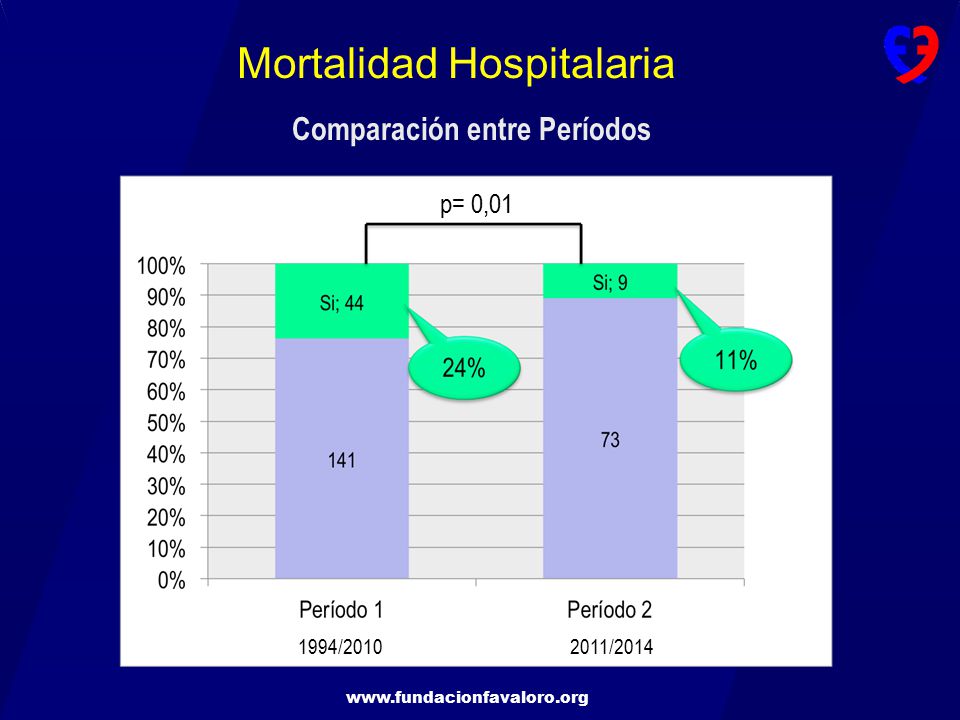 Mortalidad Hospitalaria

Comparación entre Períodos

p= 0,01

100%
90%
80%
70%
60%
50%
40%
30%
20%
10%
0%

Si; 44
24%
141

Si; 9
11%
73

Período 1
1994/2010

Período 2
2011/2014

www.fundacionfavaloro.org